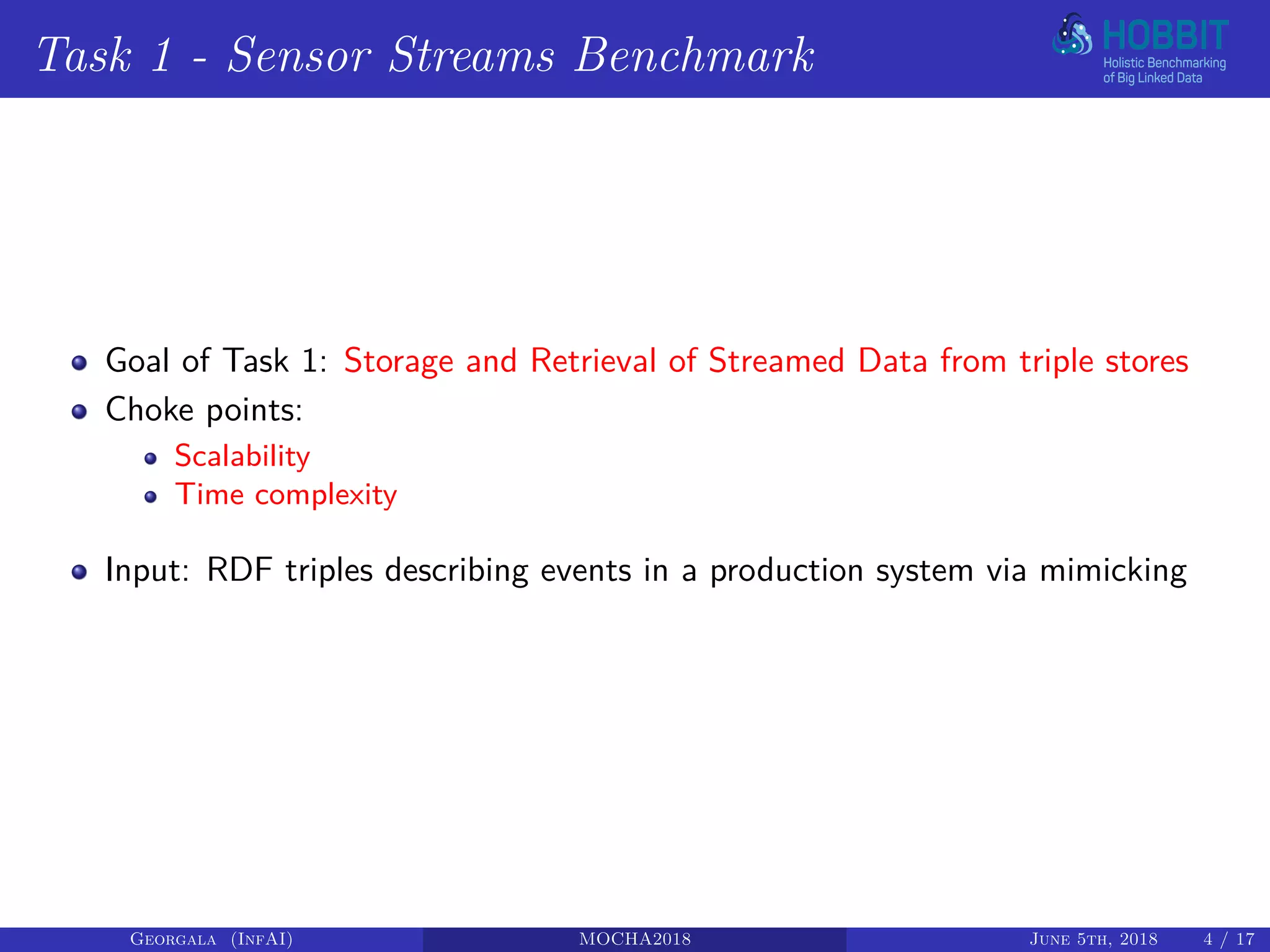 Task 1 - Sensor Streams Benchmark

HOBBIT
Holistic Benchmarking of Big Linked Data

- Goal of Task 1: Storage and Retrieval of Streamed Data from triple stores
- Choke points:
  - Scalability
  - Time complexity
- Input: RDF triples describing events in a production system via mimicking

Georgala (InfAI) MOCHA2018 June 5th, 2018 4 / 17